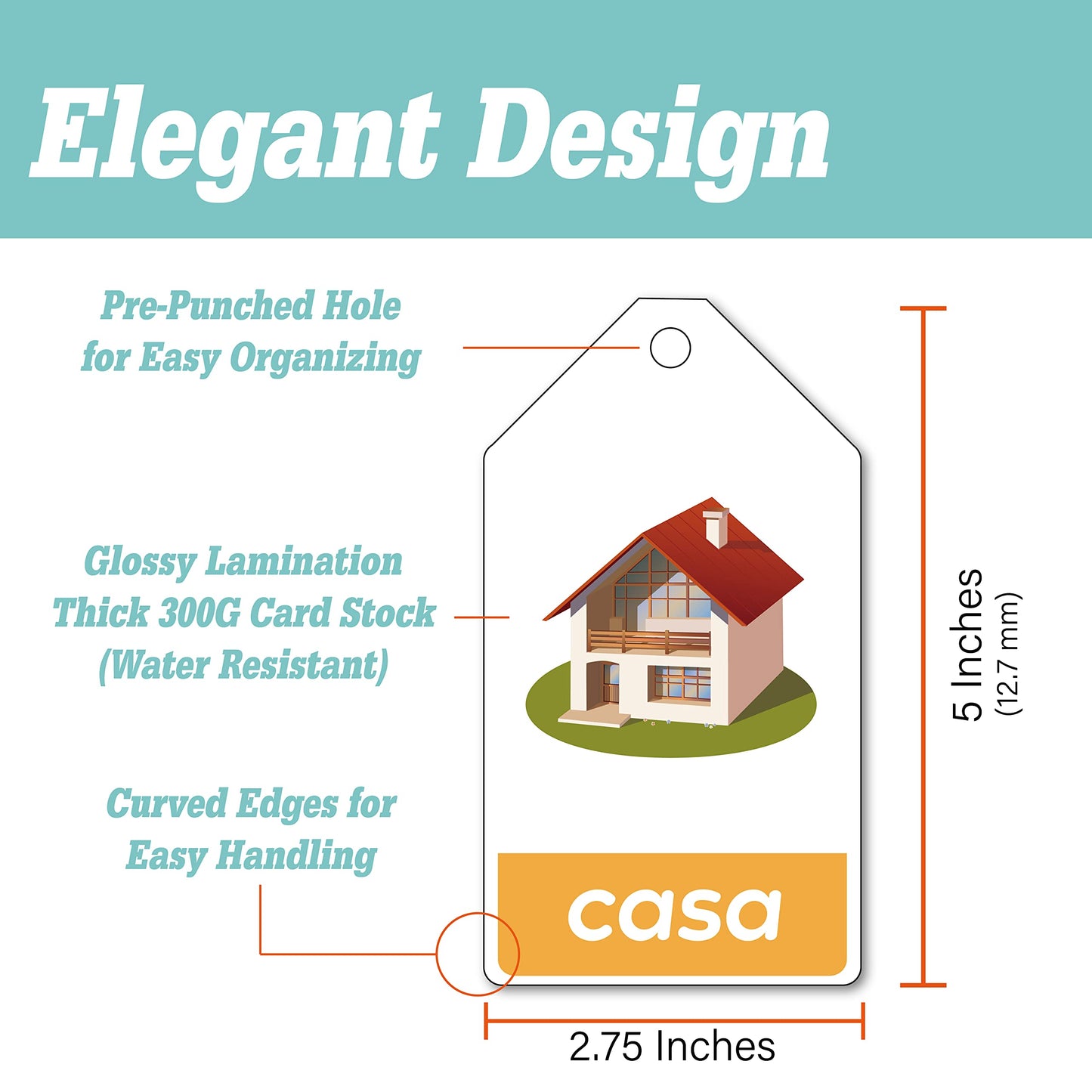 Elegant Design

Pre-Punched Hole for Easy Organizing

Glossy Lamination Thick 300G Card Stock (Water Resistant)

Curved Edges for Easy Handling

casa

5 Inches
(12.7 mm)

2.75 Inches